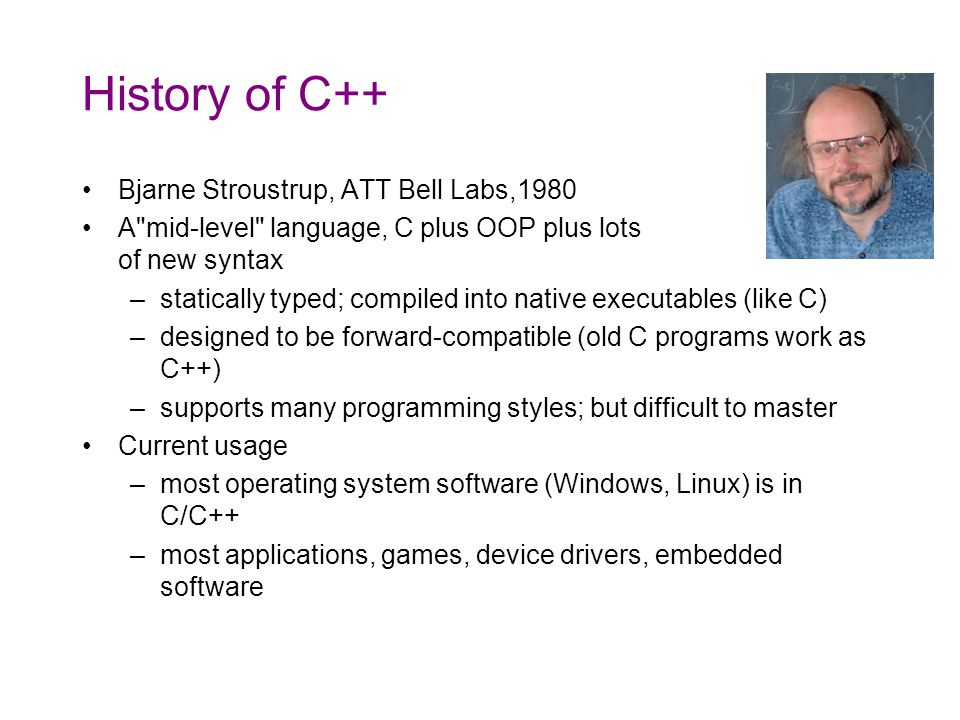 History of C++

• Bjarne Stroustrup, ATT Bell Labs,1980
• A"mid-level" language, C plus OOP plus lots of new syntax
  – statically typed; compiled into native executables (like C)
  – designed to be forward-compatible (old C programs work as C++)
  – supports many programming styles; but difficult to master
• Current usage
  – most operating system software (Windows, Linux) is in C/C++
  – most applications, games, device drivers, embedded software